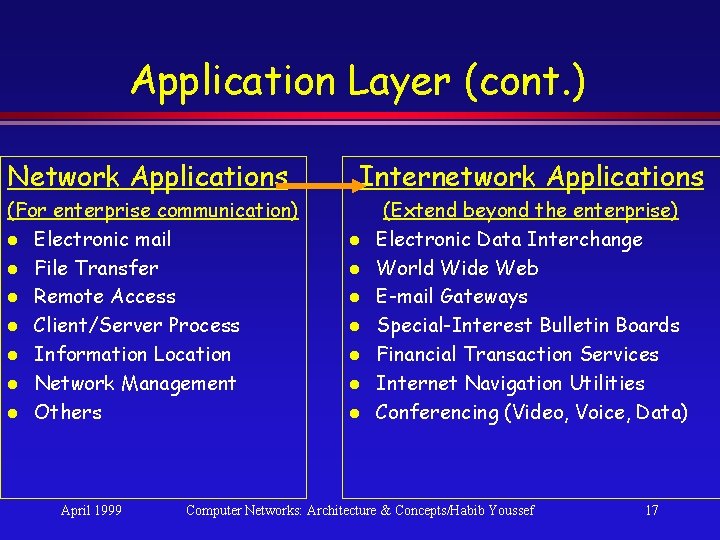 Application Layer (cont.)

Network Applications
(For enterprise communication)
- Electronic mail
- File Transfer
- Remote Access
- Client/Server Process
- Information Location
- Network Management
- Others

Internetwork Applications
(Extend beyond the enterprise)
- Electronic Data Interchange
- World Wide Web
- E-mail Gateways
- Special-Interest Bulletin Boards
- Financial Transaction Services
- Internet Navigation Utilities
- Conferencing (Video, Voice, Data)

April 1999 Computer Networks: Architecture & Concepts/Habib Youssef 17